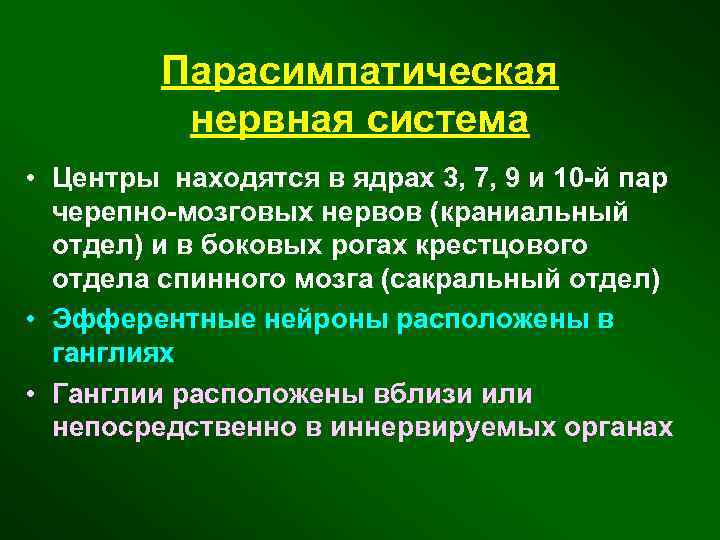 Парасимпатическая нервная система

• Центры находятся в ядрах 3, 7, 9 и 10-й пар черепно-мозговых нервов (краниальный отдел) и в боковых рогах крестцового отдела спинного мозга (сакральный отдел)

• Эфферентные нейроны расположены в ганглиях

• Ганглии расположены вблизи или непосредственно в иннервируемых органах